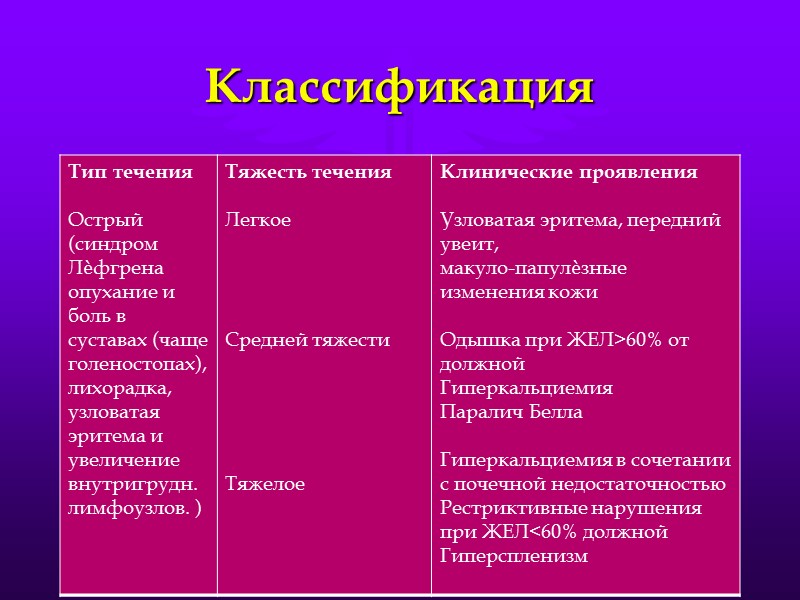 Классификация

| Тип течения | Тяжесть течения | Клинические проявления |
|---|---|---|
| Острый (синдром Лѐфгрена опухание и боль в суставах (чаще голеностопах), лихорадка, узловатая эритема и увеличение внутригрудн. лимфоузлов. ) | Легкое | Узловатая эритема, передний увеит, макуло-папулѐзные изменения кожи |
| | Средней тяжести | Одышка при ЖЕЛ>60% от должной Гиперкальциемия Паралич Белла |
| | Тяжелое | Гиперкальциемия в сочетании с почечной недостаточностью Рестриктивные нарушения при ЖЕЛ<60% должной Гиперспленизм |